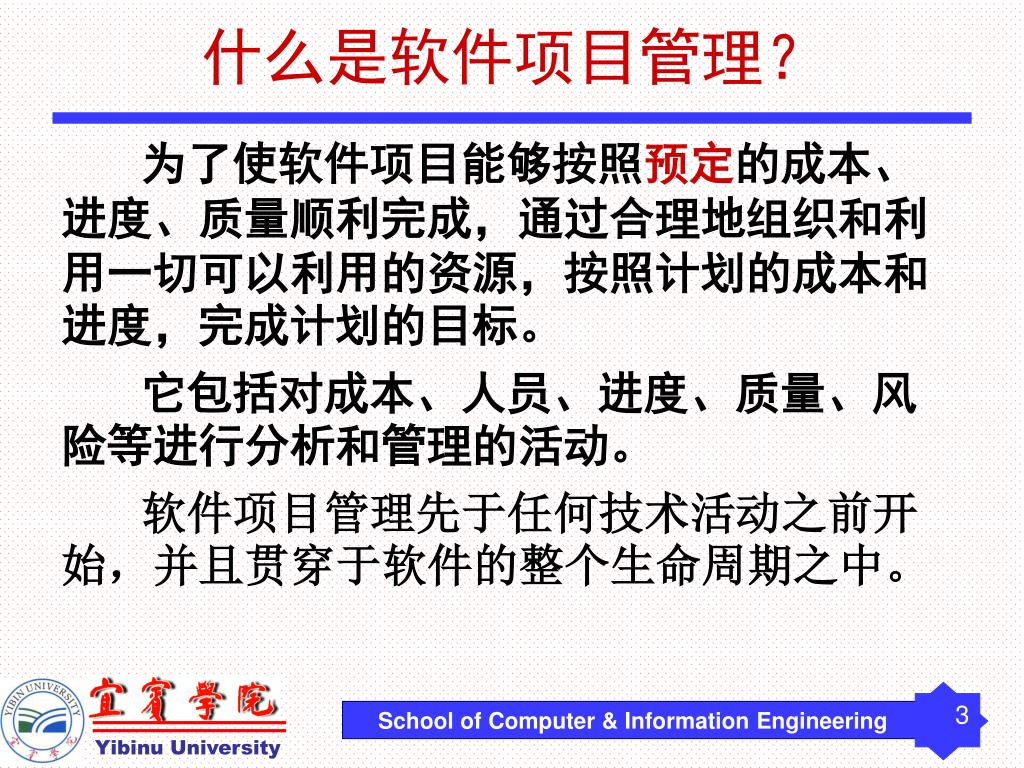 什么是软件项目管理?

为了使软件项目能够按照预定的成本、进度、质量顺利完成，通过合理地组织和利用一切可以利用的资源，按照计划的成本和进度，完成计划的目标。

它包括对成本、人员、进度、质量、风险等进行分析和管理的活动。

软件项目管理先于任何技术活动之前开始，并且贯穿于软件的整个生命周期之中。

YIBIN UNIVERSITY

宜賓學院

Yibinu University

School of Computer & Information Engineering

3